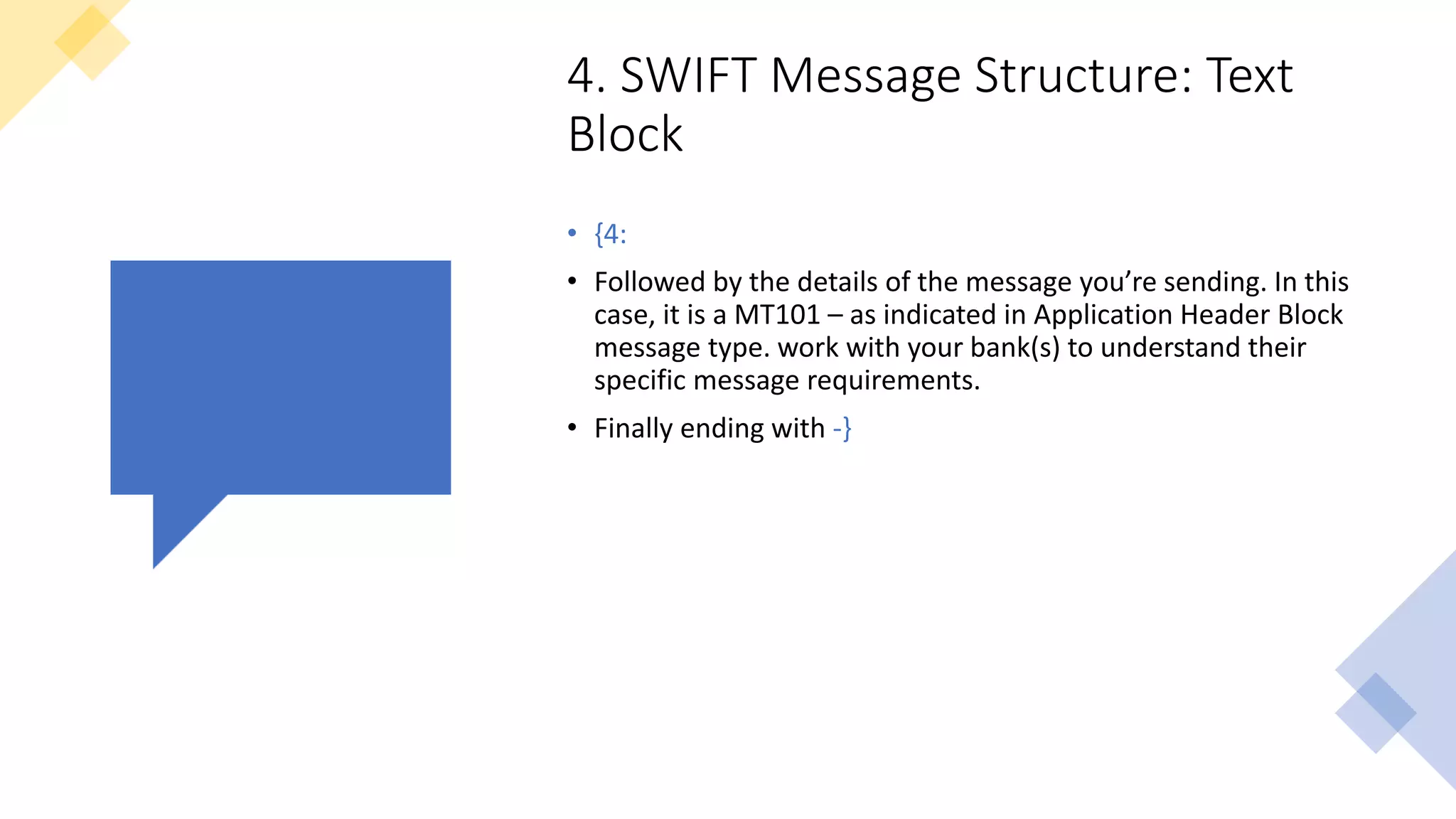 4. SWIFT Message Structure: Text Block

• {4:

• Followed by the details of the message you’re sending. In this case, it is a MT101 – as indicated in Application Header Block message type. work with your bank(s) to understand their specific message requirements.

• Finally ending with -}